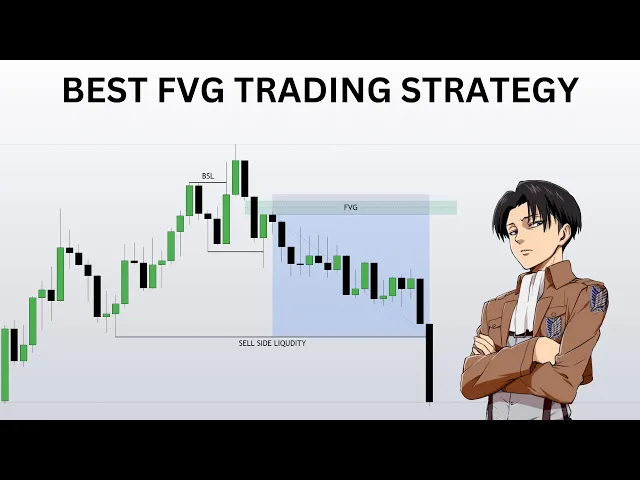 BEST FVG TRADING STRATEGY

BSL

FVG

SELL SIDE LIQUDITY